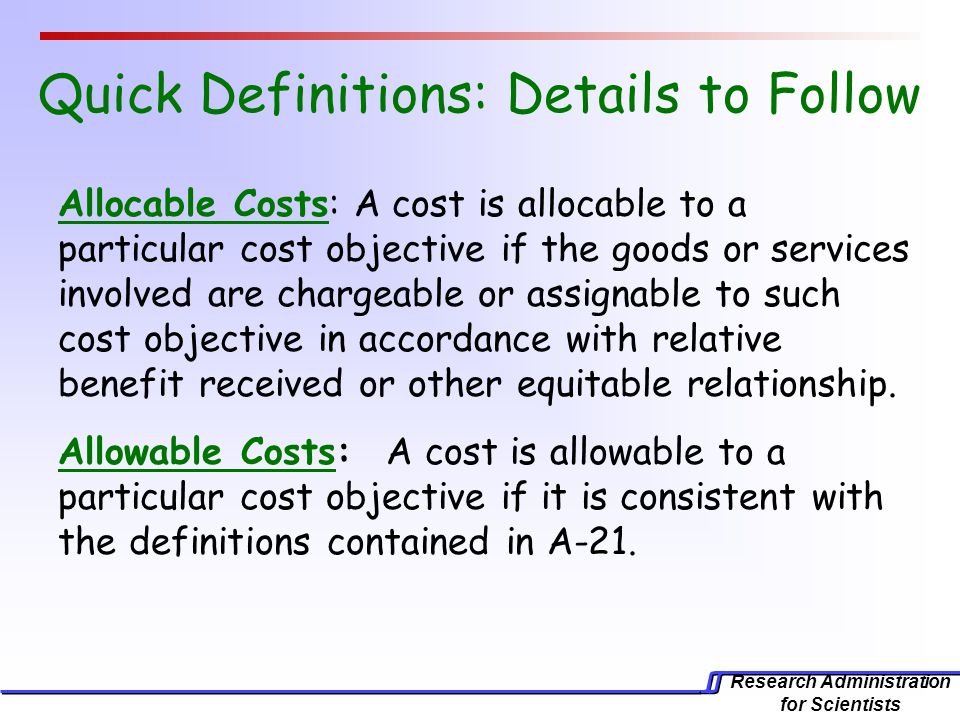 Quick Definitions: Details to Follow

Allocable Costs: A cost is allocable to a particular cost objective if the goods or services involved are chargeable or assignable to such cost objective in accordance with relative benefit received or other equitable relationship.

Allowable Costs: A cost is allowable to a particular cost objective if it is consistent with the definitions contained in A-21.

Research Administration for Scientists